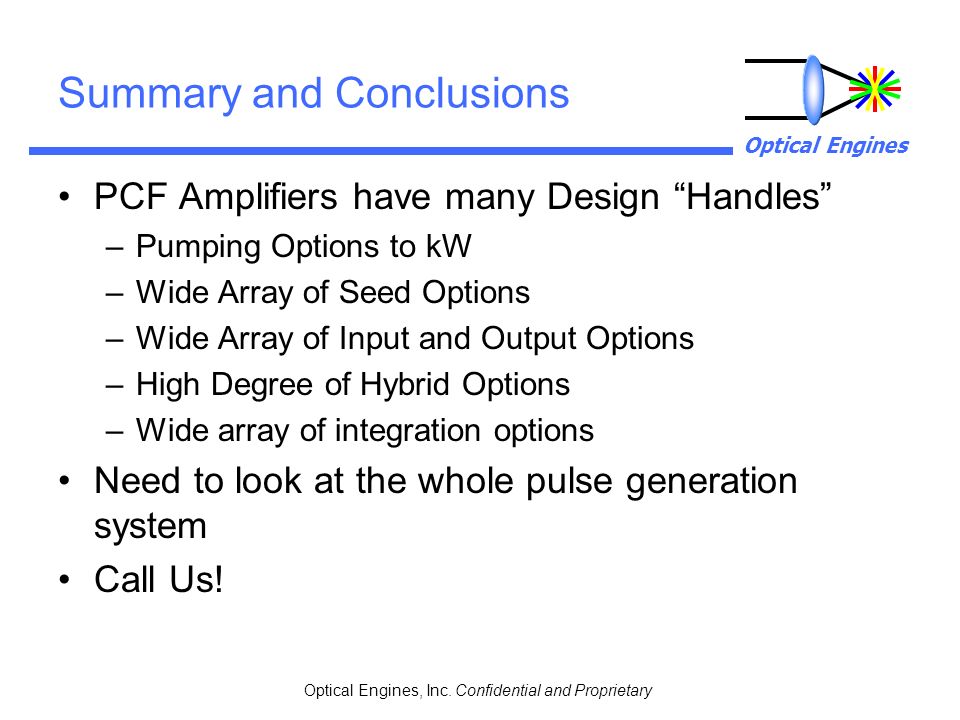 Summary and Conclusions

Optical Engines

• PCF Amplifiers have many Design “Handles”
– Pumping Options to kW
– Wide Array of Seed Options
– Wide Array of Input and Output Options
– High Degree of Hybrid Options
– Wide array of integration options
• Need to look at the whole pulse generation system
• Call Us!

Optical Engines, Inc. Confidential and Proprietary